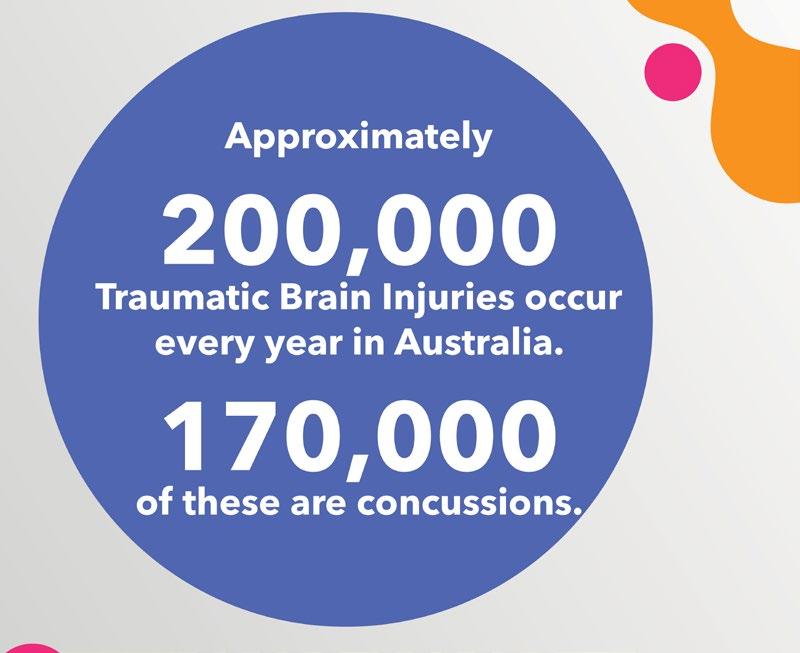 Approximately

200,000

Traumatic Brain Injuries occur every year in Australia.

170,000

of these are concussions.